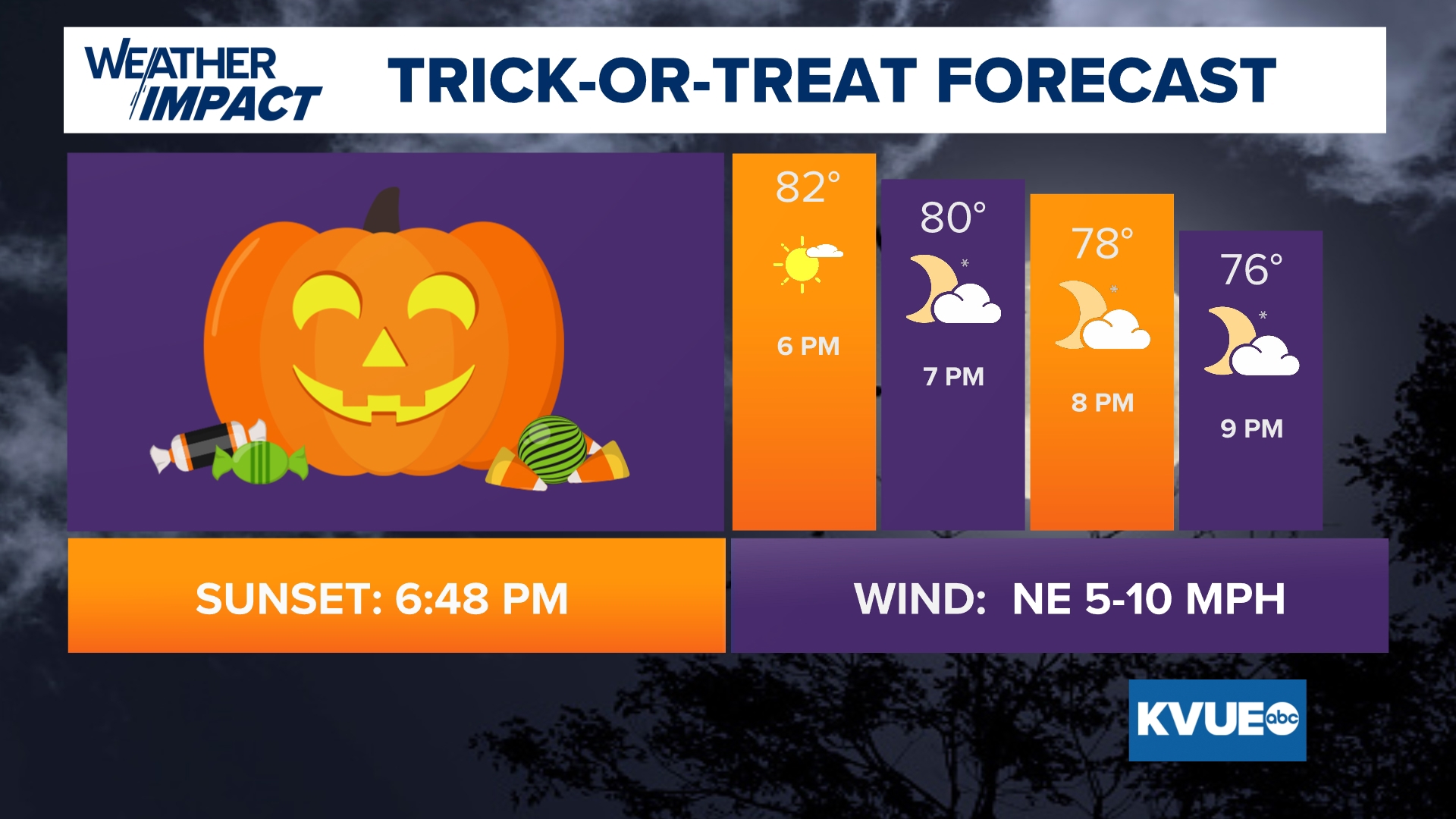 WEATHER IMPACT

TRICK-OR-TREAT FORECAST

82°
6 PM

80°
7 PM

78°
8 PM

76°
9 PM

SUNSET: 6:48 PM

WIND: NE 5-10 MPH

KVUE abc